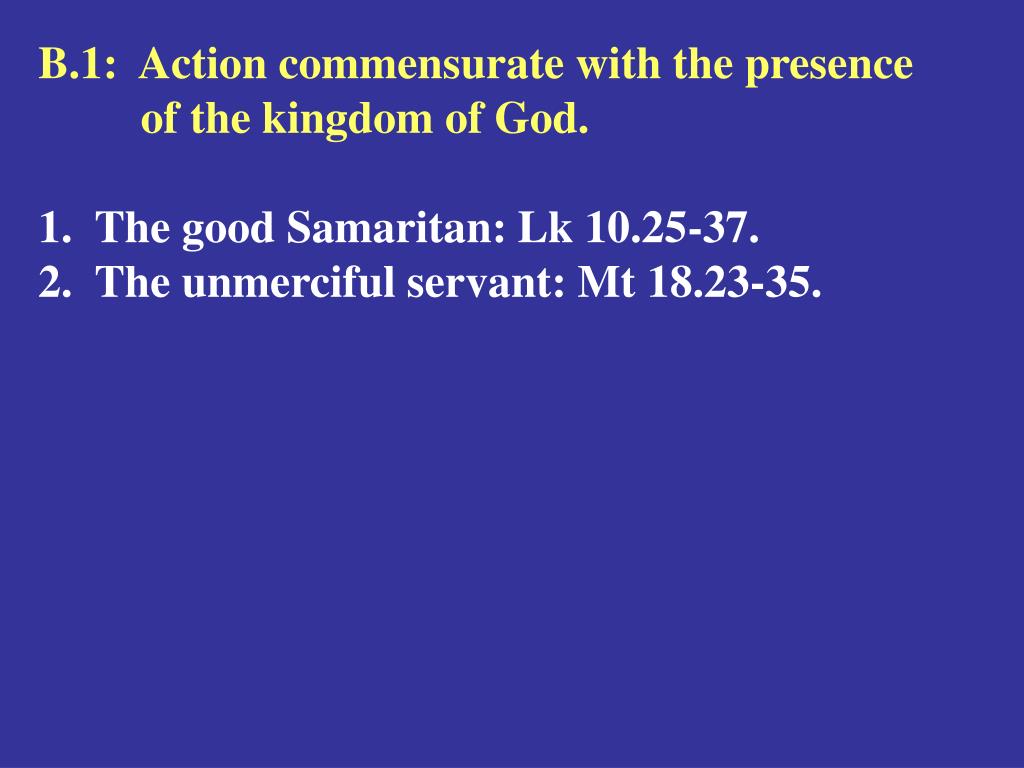 B.1: Action commensurate with the presence of the kingdom of God.

1. The good Samaritan: Lk 10.25-37.
2. The unmerciful servant: Mt 18.23-35.